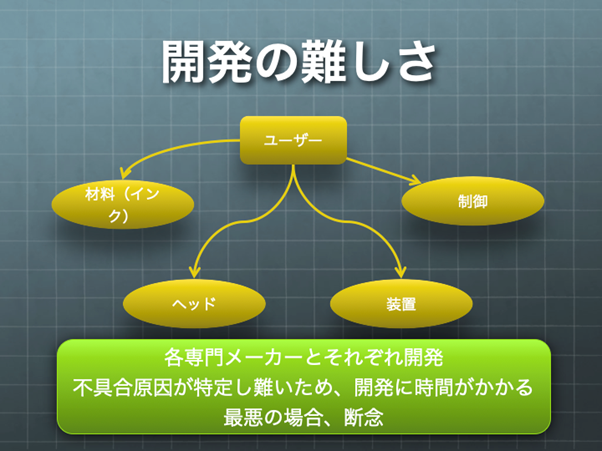 開発の難しさ

ユーザー

材料（インク）

制御

ヘッド

装置

各専門メーカーとそれぞれ開発
不具合原因が特定し難いため、開発に時間がかかる
最悪の場合、断念